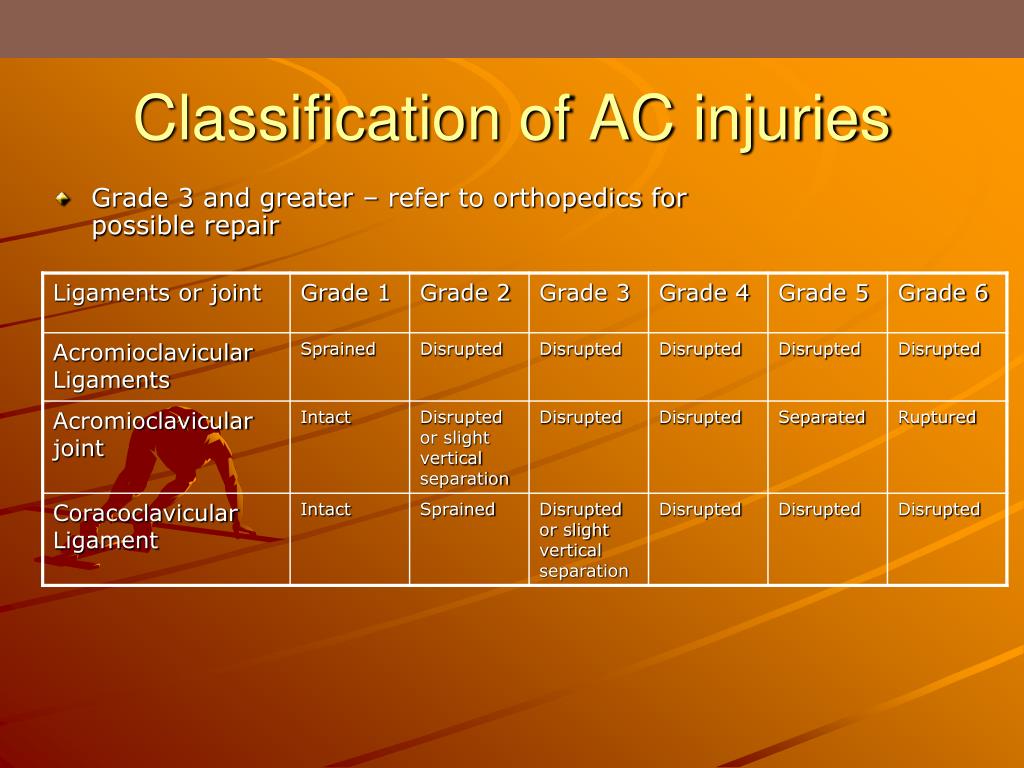 Classification of AC injuries

Grade 3 and greater – refer to orthopedics for possible repair

| Ligaments or joint | Grade 1 | Grade 2 | Grade 3 | Grade 4 | Grade 5 | Grade 6 |
|---|---|---|---|---|---|---|
| Acromioclavicular Ligaments | Sprained | Disrupted | Disrupted | Disrupted | Disrupted | Disrupted |
| Acromioclavicular joint | Intact | Disrupted or slight vertical separation | Disrupted | Disrupted | Separated | Ruptured |
| Coracoclavicular Ligament | Intact | Sprained | Disrupted or slight vertical separation | Disrupted | Disrupted | Disrupted |